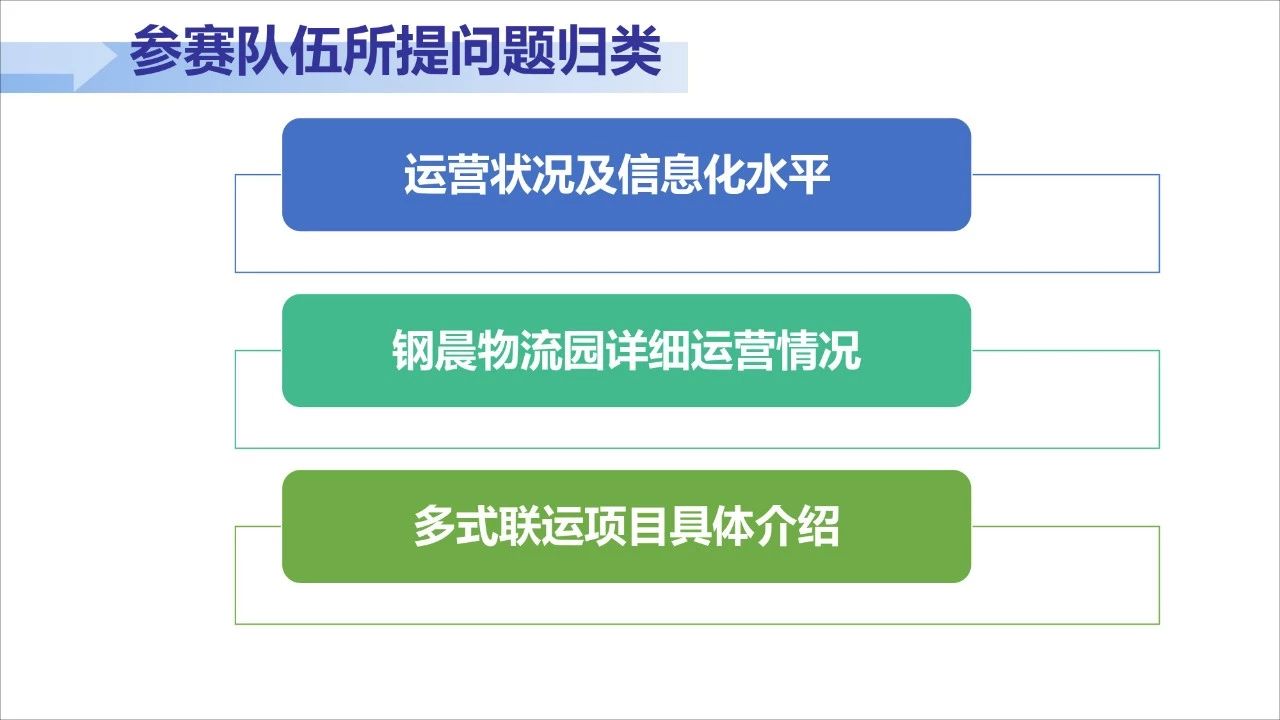 参赛队伍所提问题归类

运营状况及信息化水平

钢晨物流园详细运营情况

多式联运项目具体介绍